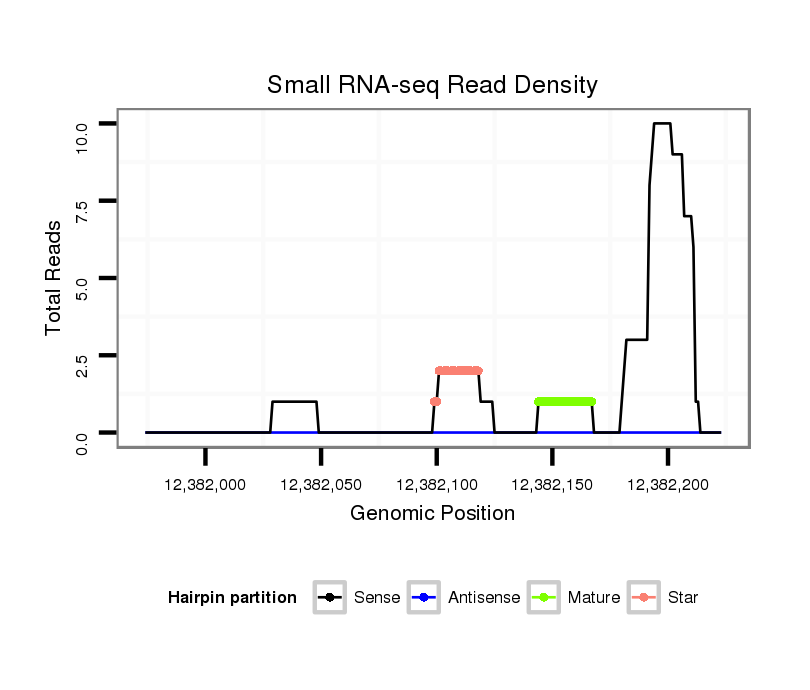 Small RNA-seq Read Density

Total Reads

10.0
7.5
5.0
2.5
0.0

12,382,000
12,382,050
12,382,100
12,382,150
12,382,200

Genomic Position

Hairpin partition
Sense
Antisense
Mature
Star